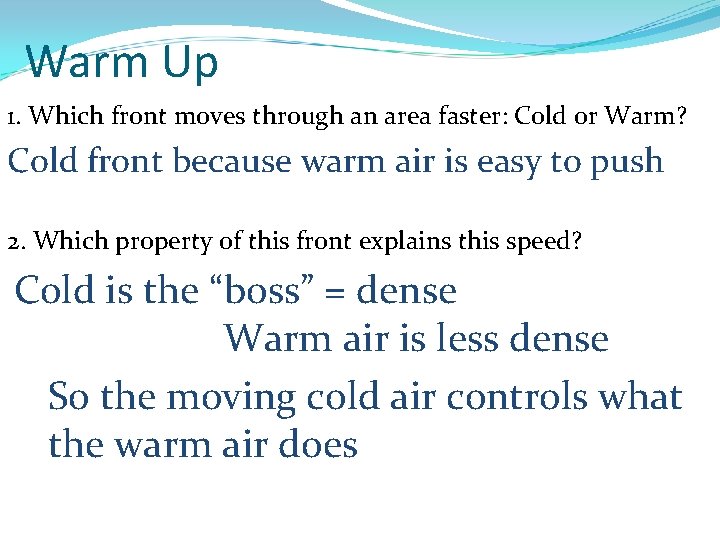 Warm Up

1. Which front moves through an area faster: Cold or Warm?

Cold front because warm air is easy to push

2. Which property of this front explains this speed?

Cold is the “boss” = dense

Warm air is less dense

So the moving cold air controls what the warm air does